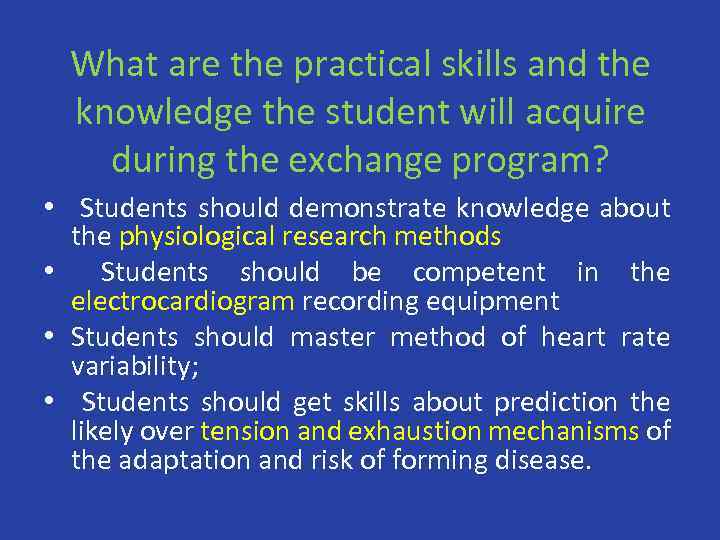 What are the practical skills and the knowledge the student will acquire during the exchange program?

• Students should demonstrate knowledge about the physiological research methods
• Students should be competent in the electrocardiogram recording equipment
• Students should master method of heart rate variability;
• Students should get skills about prediction the likely over tension and exhaustion mechanisms of the adaptation and risk of forming disease.